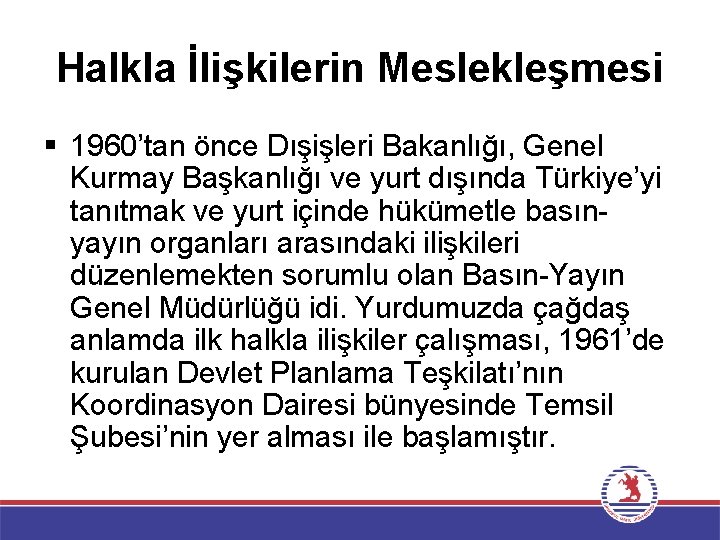 Halkla İlişkilerin Meslekleşmesi

▪ 1960'tan önce Dışişleri Bakanlığı, Genel Kurmay Başkanlığı ve yurt dışında Türkiye'yi tanıtmak ve yurt içinde hükümetle basın-yayın organları arasındaki ilişkileri düzenlemekten sorumlu olan Basın-Yayın Genel Müdürlüğü idi. Yurdumuzda çağdaş anlamda ilk halkla ilişkiler çalışması, 1961'de kurulan Devlet Planlama Teşkilatı'nın Koordinasyon Dairesi bünyesinde Temsil Şubesi'nin yer alması ile başlamıştır.